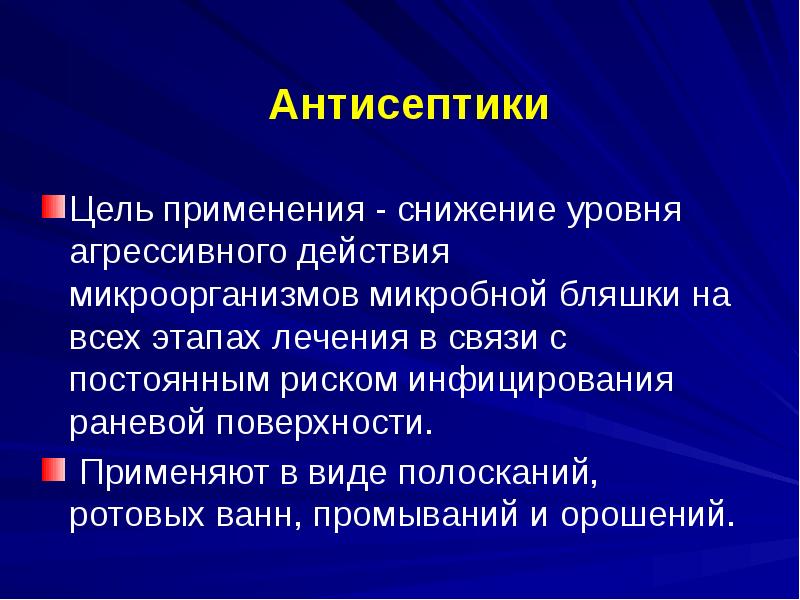 Антисептики

Цель применения - снижение уровня агрессивного действия микроорганизмов микробной бляшки на всех этапах лечения в связи с постоянным риском инфицирования раневой поверхности.

Применяют в виде полосканий, ротовых ванн, промываний и орошений.